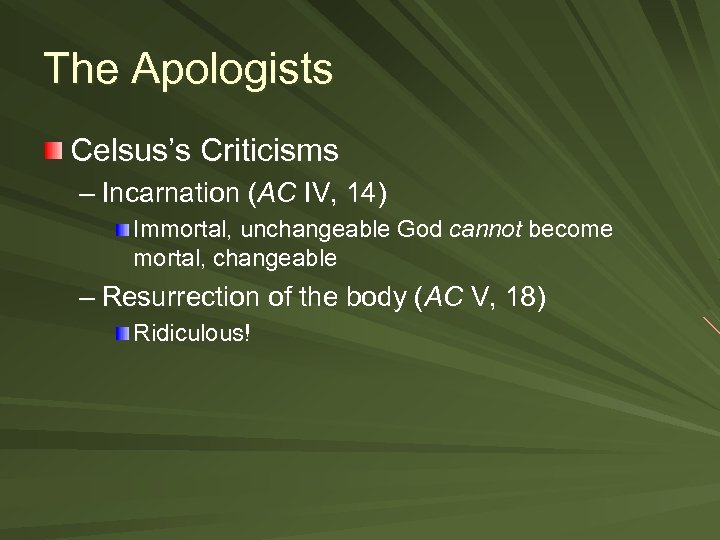 The Apologists

Celsus's Criticisms

– Incarnation (AC IV, 14)

Immortal, unchangeable God cannot become mortal, changeable

– Resurrection of the body (AC V, 18)

Ridiculous!